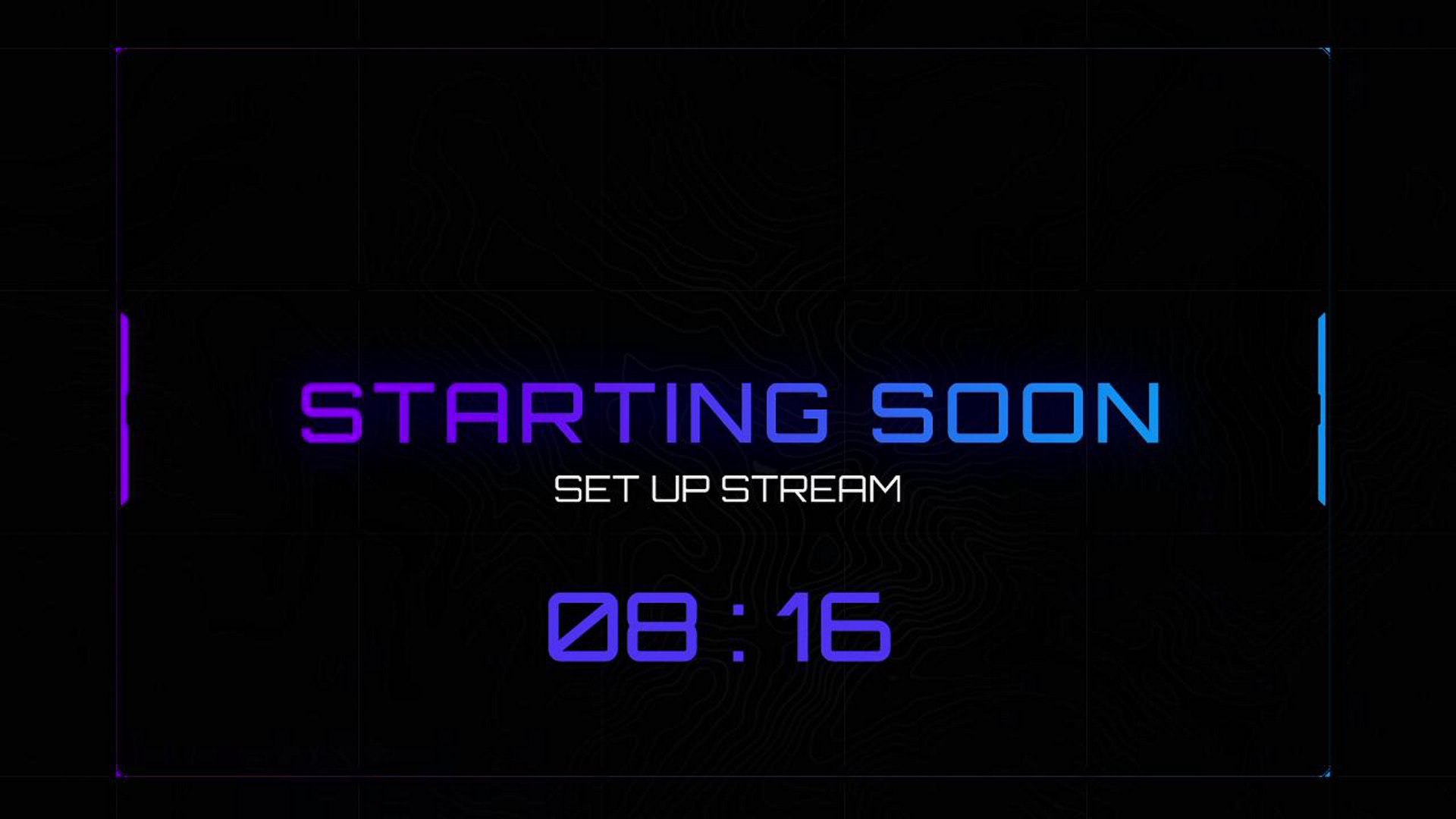 STARTING SOON
SET UP STREAM

08 : 16